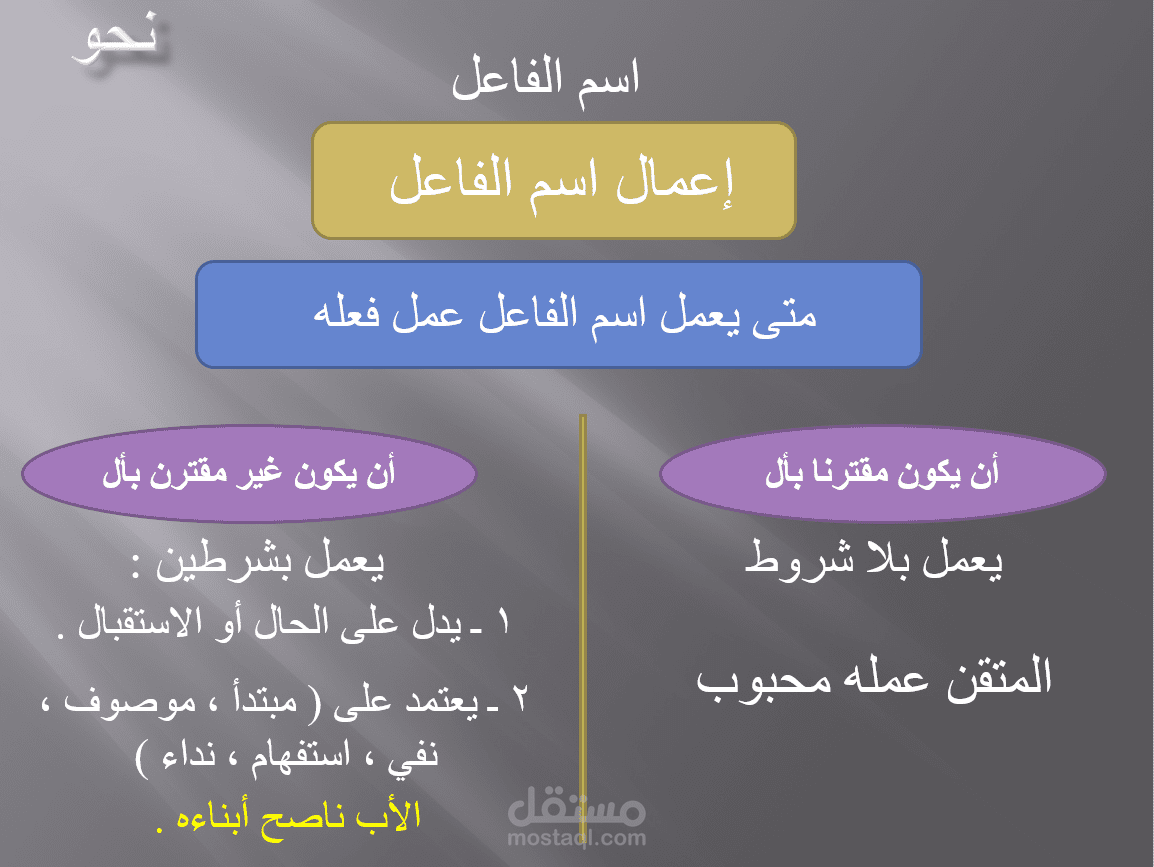 نحو

اسم الفاعل

إعمال اسم الفاعل

متى يعمل اسم الفاعل عمل فعله

أن يكون مقترنا بأل

يعمل بلا شروط

المتقن عمله محبوب

أن يكون غير مقترن بأل

يعمل بشرطين :

١ ـ يدل على الحال أو الاستقبال .

٢ ـ يعتمد على ( مبتدأ ، موصوف ، نفي ، استفهام ، نداء )

الأب ناصح أبناءه .

مستقل
mostaql.com